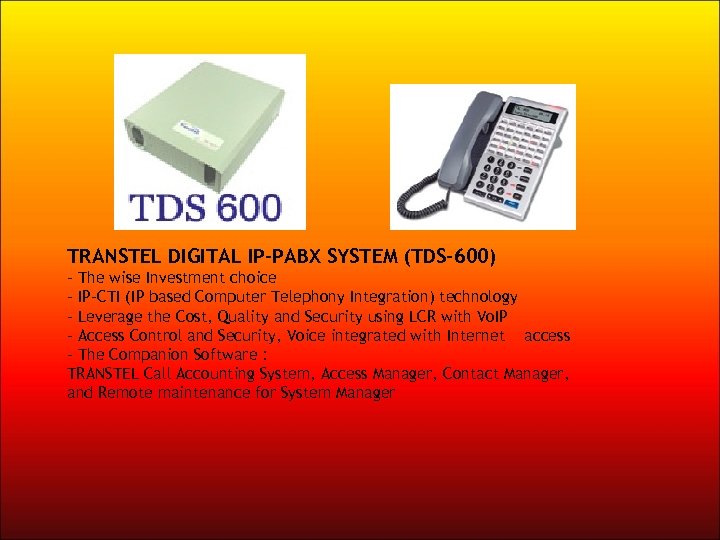 TDS 600

TRANSTEL DIGITAL IP-PABX SYSTEM (TDS-600)
- The wise Investment choice
- IP-CTI (IP based Computer Telephony Integration) technology
- Leverage the Cost, Quality and Security using LCR with VoIP
- Access Control and Security, Voice integrated with Internet access
- The Companion Software :
TRANSTEL Call Accounting System, Access Manager, Contact Manager, and Remote maintenance for System Manager